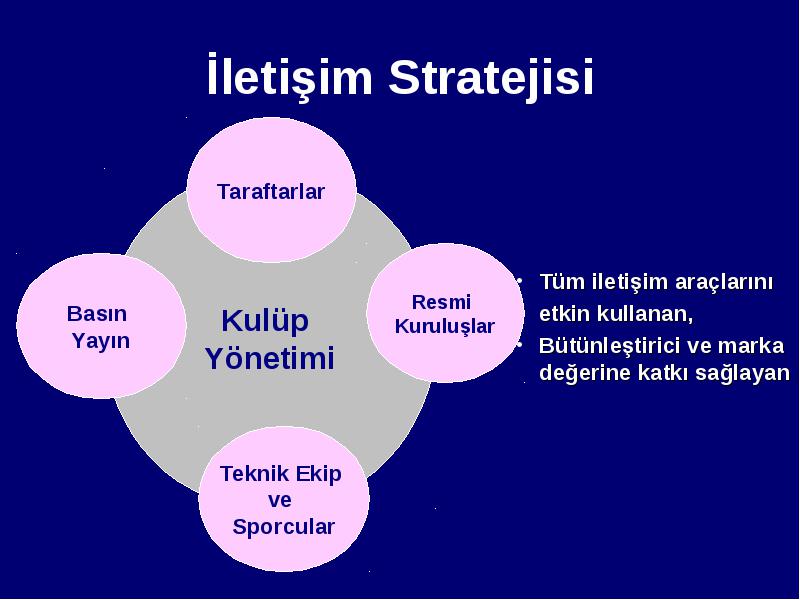 İletişim Stratejisi

Taraftarlar

Basın Yayın

Kulüp Yönetimi

Resmi Kuruluşlar

Teknik Ekip ve Sporcular

• Tüm iletişim araçlarını etkin kullanan,
• Bütünleştirici ve marka değerine katkı sağlayan